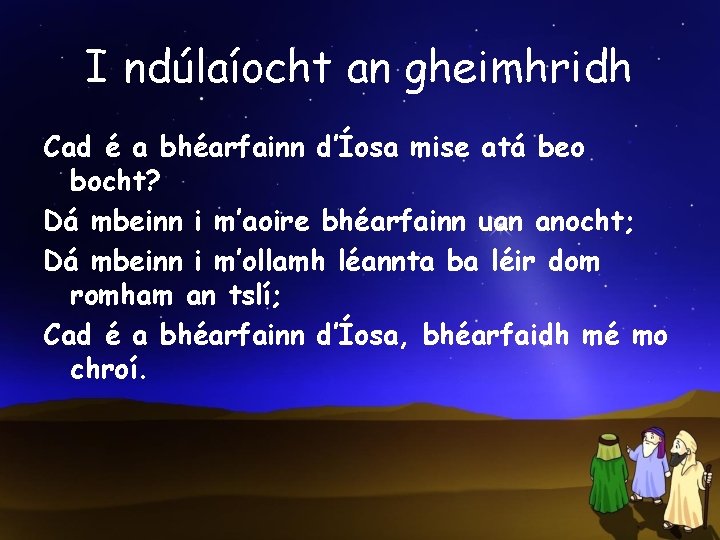 I ndúlaíocht an gheimhridh

Cad é a bhéarfainn d'Íosa mise atá beo bocht?

Dá mbeinn i m'aoire bhéarfainn uan anocht;

Dá mbeinn i m'ollamh léannta ba léir dom romham an tslí;

Cad é a bhéarfainn d'Íosa, bhéarfaidh mé mo chroí.